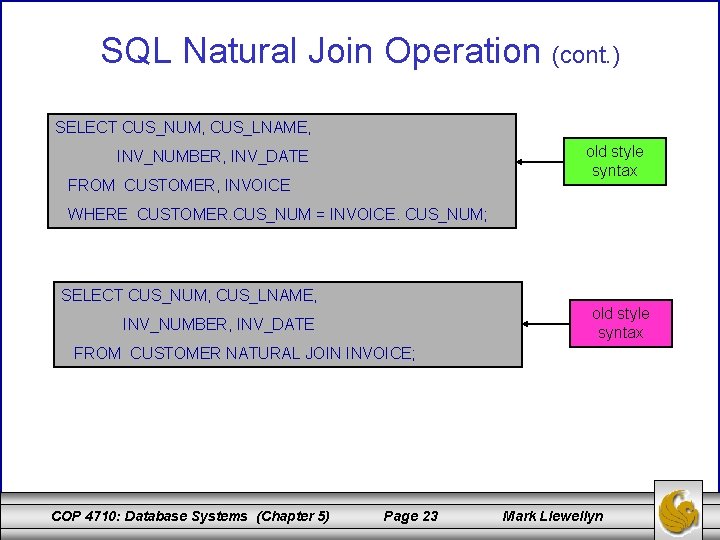 SQL Natural Join Operation (cont.)

SELECT CUS_NUM, CUS_LNAME,
INV_NUMBER, INV_DATE
FROM CUSTOMER, INVOICE
WHERE CUSTOMER.CUS_NUM = INVOICE. CUS_NUM;

old style syntax

SELECT CUS_NUM, CUS_LNAME,
INV_NUMBER, INV_DATE
FROM CUSTOMER NATURAL JOIN INVOICE;

old style syntax

COP 4710: Database Systems (Chapter 5) Page 23 Mark Llewellyn